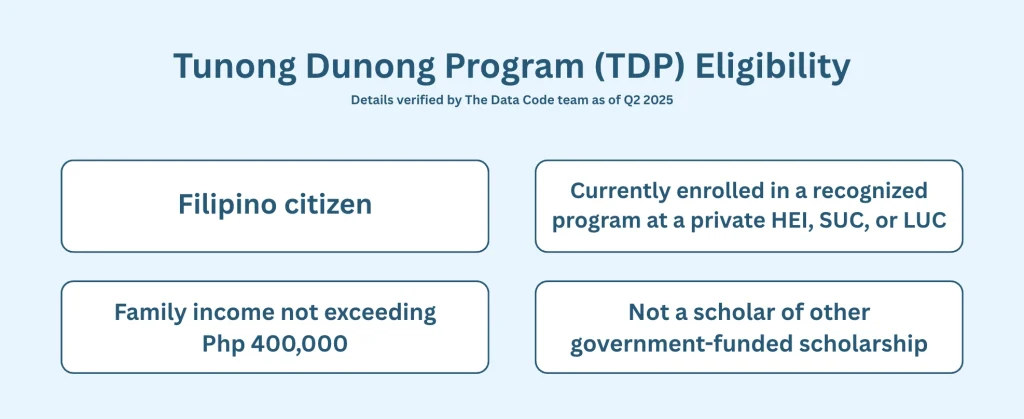 Tunong Dunong Program (TDP) Eligibility

Details verified by The Data Code team as of Q2 2025

Filipino citizen

Currently enrolled in a recognized program at a private HEI, SUC, or LUC

Family income not exceeding Php 400,000

Not a scholar of other government-funded scholarship